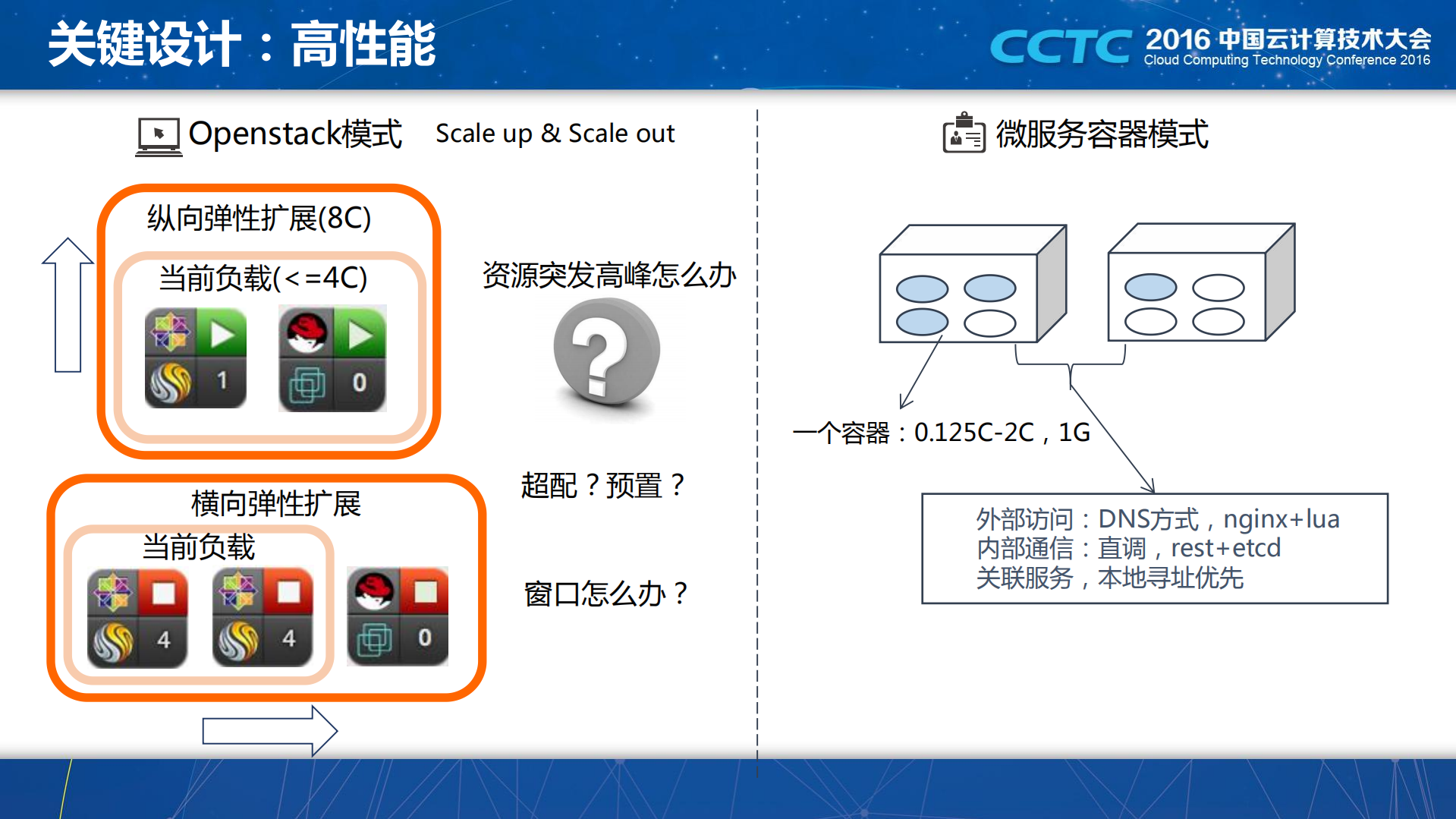 关键设计：高性能

CCTC 2016 中国云计算技术大会
Cloud Computing Technology Conference 2016

Openstack模式 Scale up & Scale out

纵向弹性扩展(8C)

当前负载(<=4C)

1

0

资源突发高峰怎么办

?

超配？预置？

横向弹性扩展

当前负载

4

4

0

窗口怎么办？

微服务容器模式

一个容器：0.125C-2C，1G

外部访问：DNS方式，nginx+lua
内部通信：直调，rest+etcd
关联服务，本地寻址优先